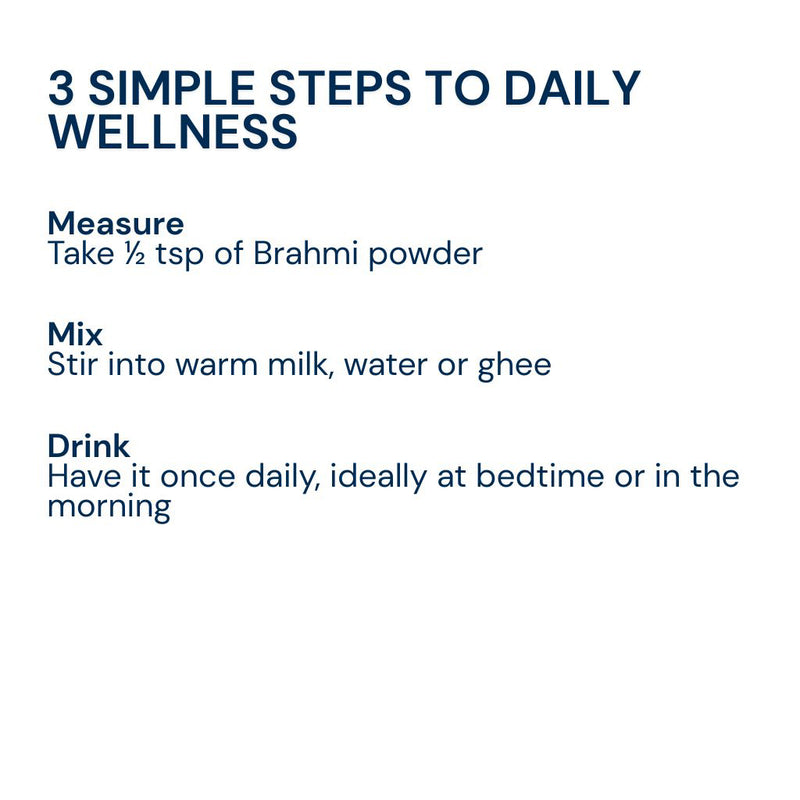 3 SIMPLE STEPS TO DAILY WELLNESS

Measure
Take ½ tsp of Brahmi powder

Mix
Stir into warm milk, water or ghee

Drink
Have it once daily, ideally at bedtime or in the morning